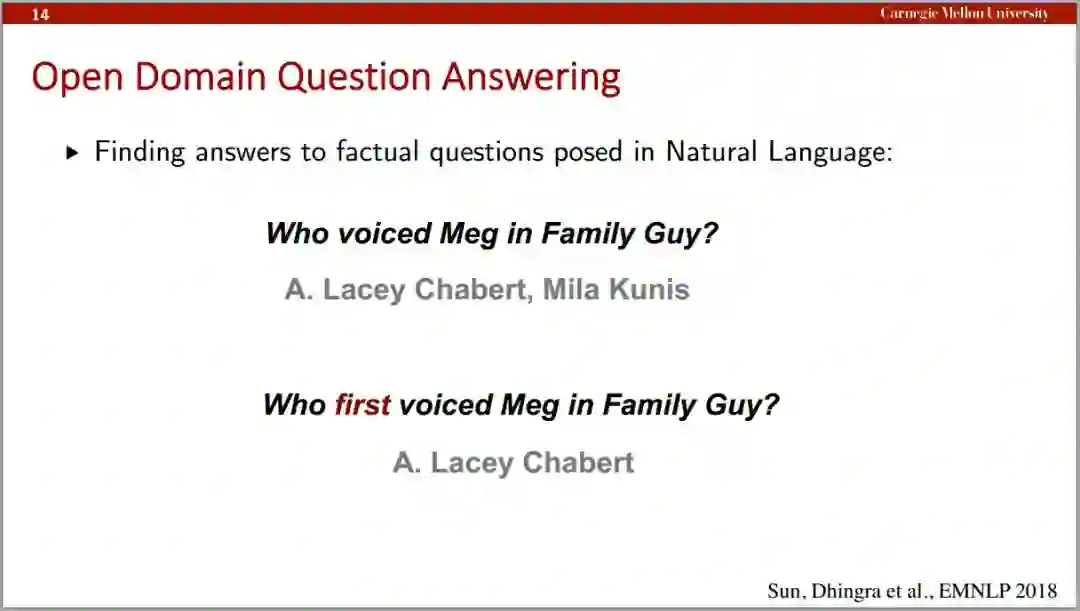 14 Carnegie Mellon University

Open Domain Question Answering

▸ Finding answers to factual questions posed in Natural Language:

Who voiced Meg in Family Guy?

A. Lacey Chabert, Mila Kunis

Who first voiced Meg in Family Guy?

A. Lacey Chabert

Sun, Dhingra et al., EMNLP 2018